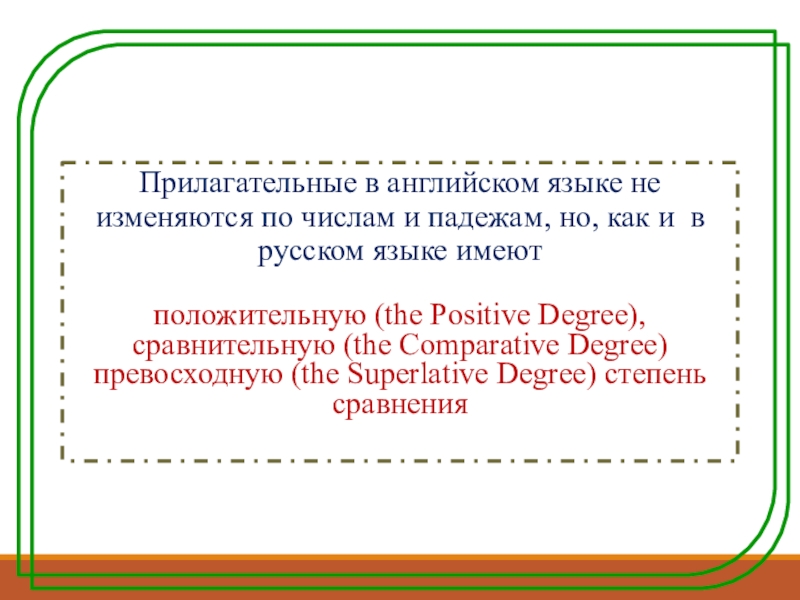 Прилагательные в английском языке не изменяются по числам и падежам, но, как и в русском языке имеют

положительную (the Positive Degree), сравнительную (the Comparative Degree) превосходную (the Superlative Degree) степень сравнения